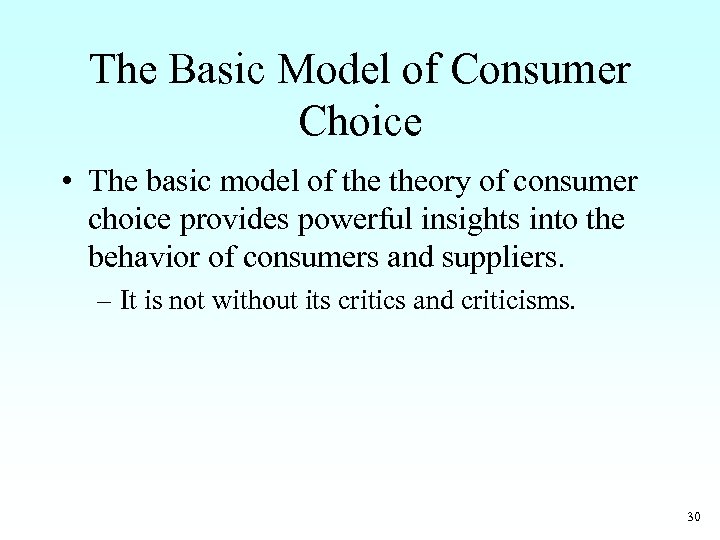 The Basic Model of Consumer Choice

• The basic model of the theory of consumer choice provides powerful insights into the behavior of consumers and suppliers.

– It is not without its critics and criticisms.

30